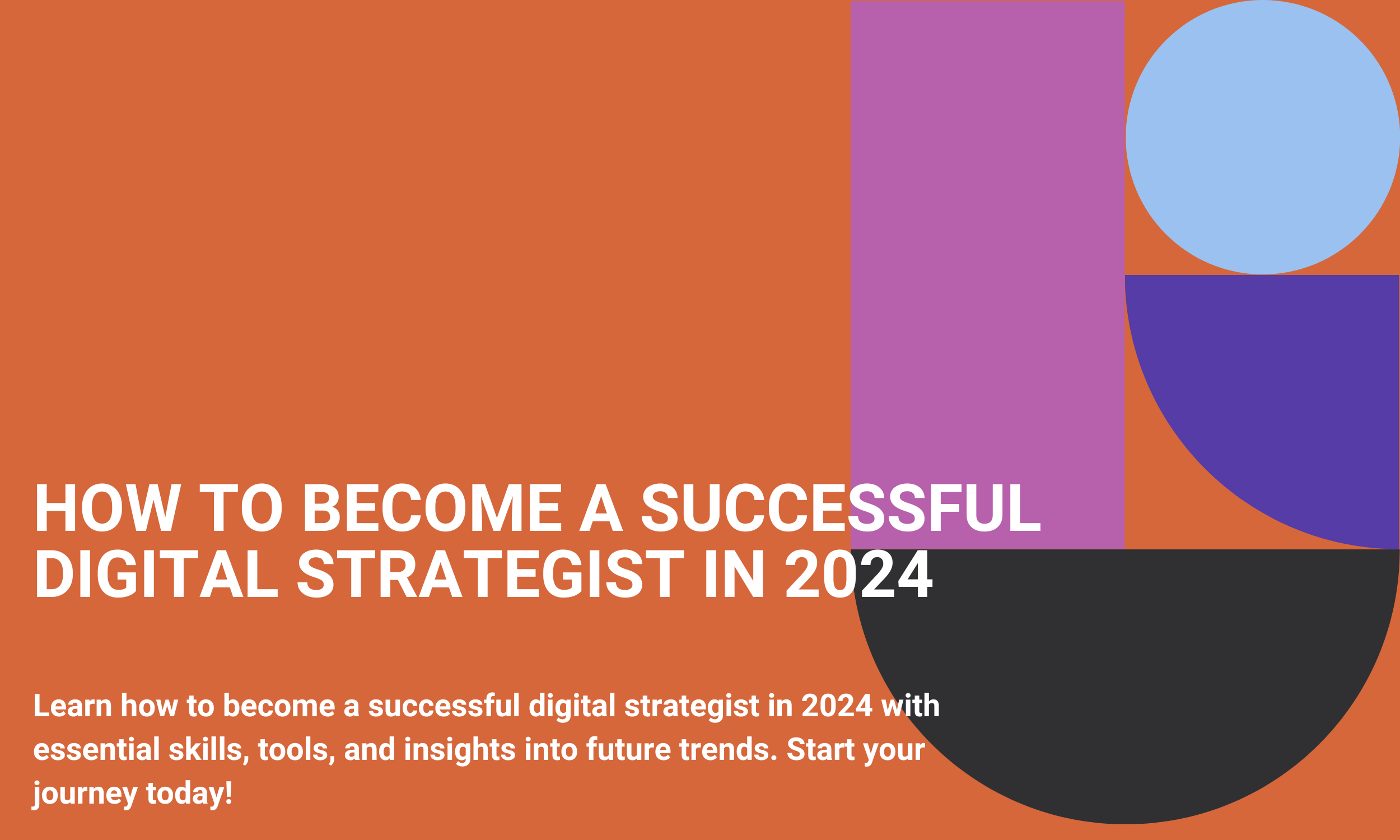 HOW TO BECOME A SUCCESSFUL DIGITAL STRATEGIST IN 2024

Learn how to become a successful digital strategist in 2024 with essential skills, tools, and insights into future trends. Start your journey today!